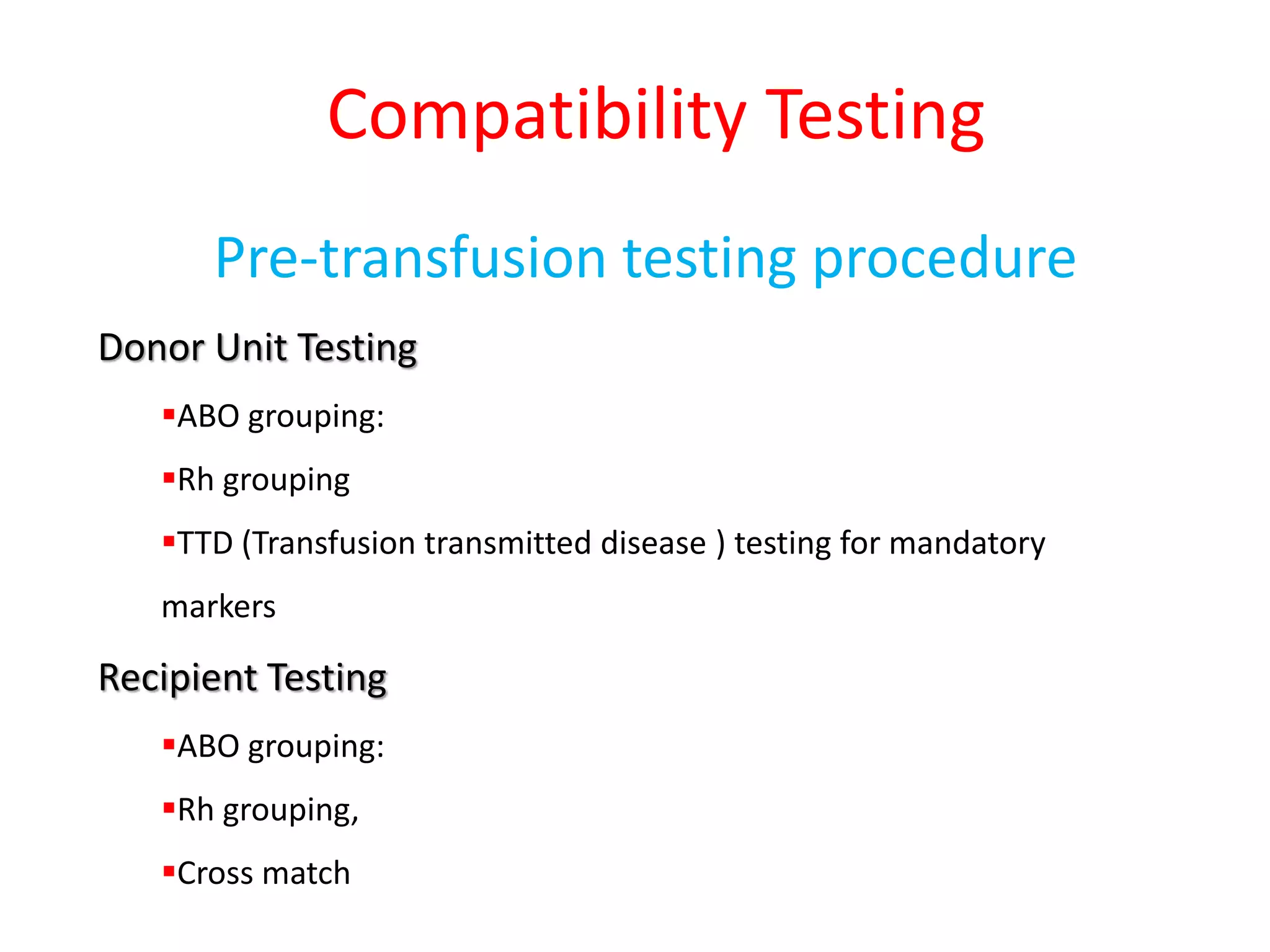 Compatibility Testing

Pre-transfusion testing procedure

Donor Unit Testing

▪ABO grouping:

▪Rh grouping

▪TTD (Transfusion transmitted disease ) testing for mandatory markers

Recipient Testing

▪ABO grouping:

▪Rh grouping,

▪Cross match